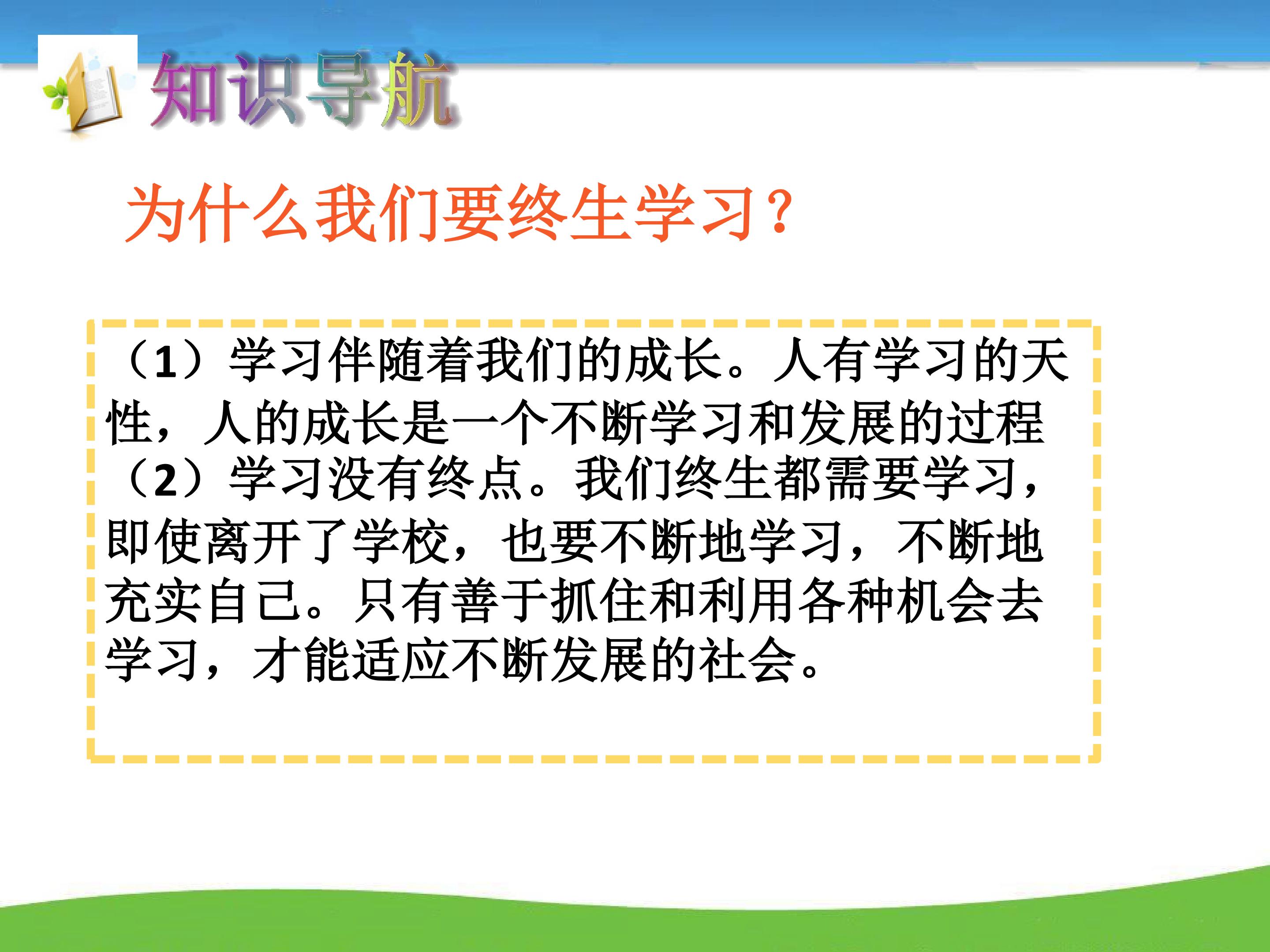 知识导航

为什么我们要终生学习?

(1)学习伴随着我们的成长。人有学习的天性,人的成长是一个不断学习和发展的过程

(2)学习没有终点。我们终生都需要学习,即使离开了学校,也要不断地学习,不断地充实自己。只有善于抓住和利用各种机会去学习,才能适应不断发展的社会。